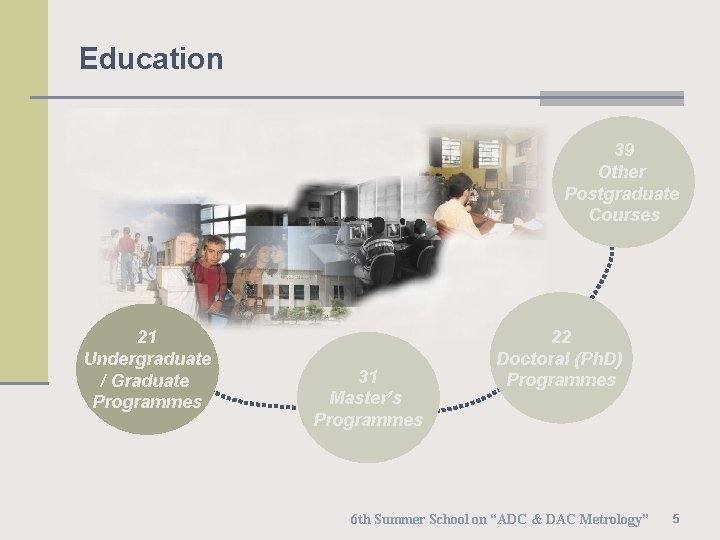 Education

39
Other
Postgraduate
Courses

21
Undergraduate
/ Graduate
Programmes

31
Master's
Programmes

22
Doctoral (PhD)
Programmes

6th Summer School on "ADC & DAC Metrology" 5